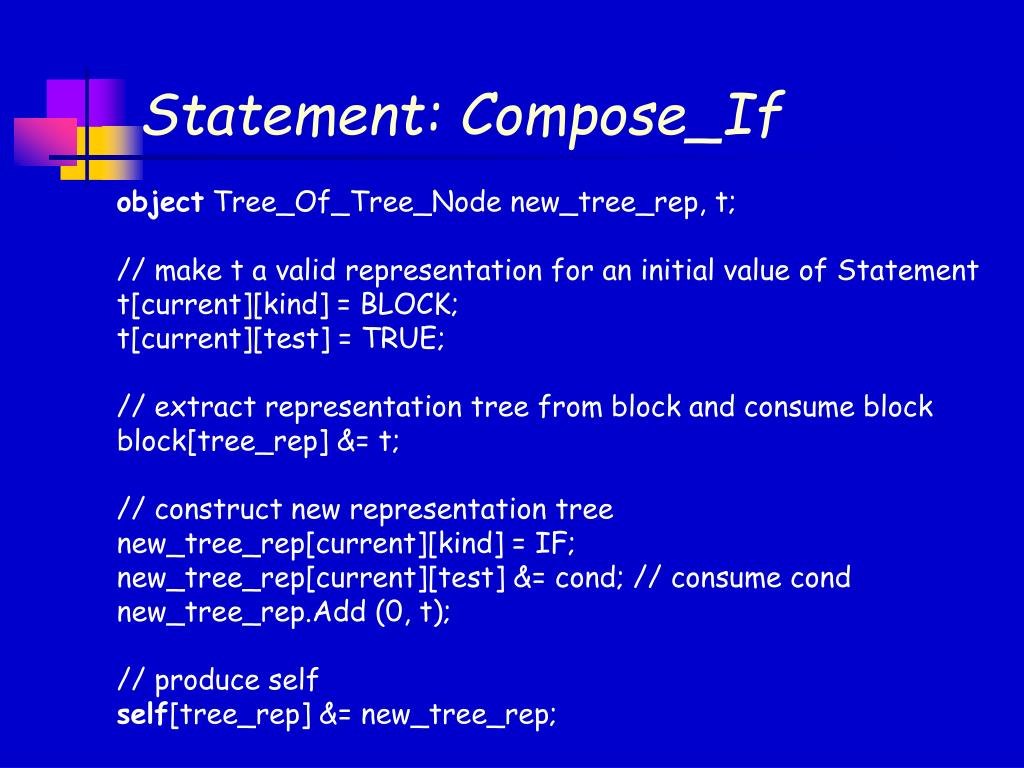 Statement: Compose_If

object Tree_Of_Tree_Node new_tree_rep, t;

// make t a valid representation for an initial value of Statement
t[current][kind] = BLOCK;
t[current][test] = TRUE;

// extract representation tree from block and consume block
block[tree_rep] &= t;

// construct new representation tree
new_tree_rep[current][kind] = IF;
new_tree_rep[current][test] &= cond; // consume cond
new_tree_rep.Add (0, t);

// produce self
self[tree_rep] &= new_tree_rep;